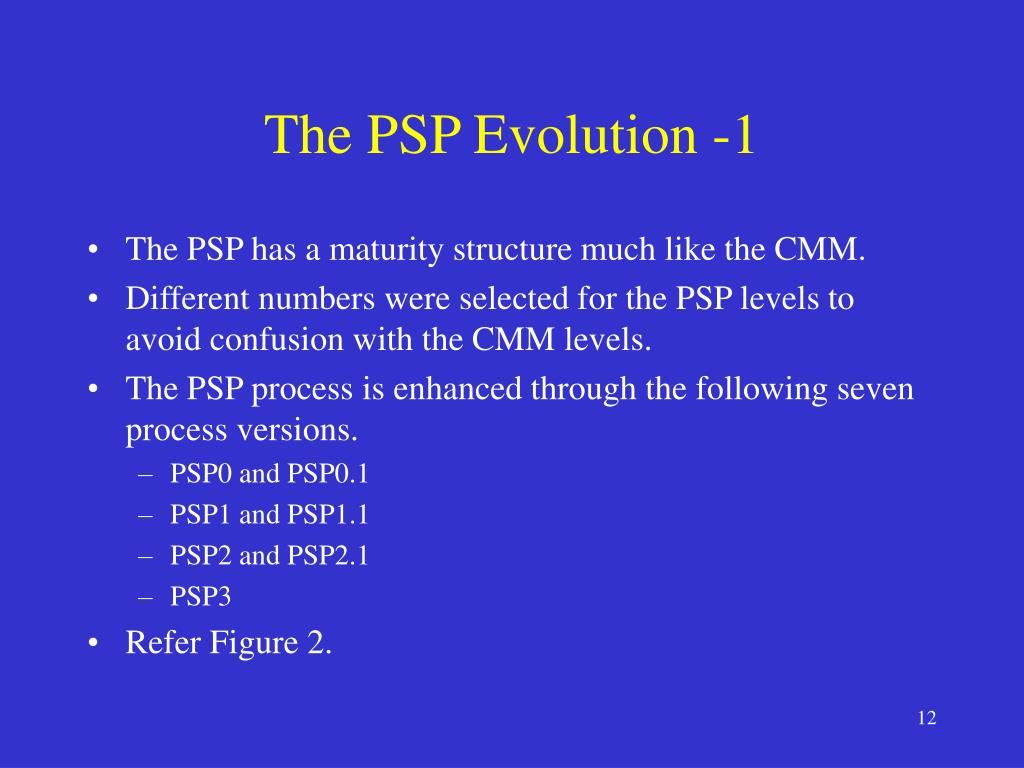 The PSP Evolution -1

• The PSP has a maturity structure much like the CMM.
• Different numbers were selected for the PSP levels to avoid confusion with the CMM levels.
• The PSP process is enhanced through the following seven process versions.
– PSP0 and PSP0.1
– PSP1 and PSP1.1
– PSP2 and PSP2.1
– PSP3
• Refer Figure 2.

12